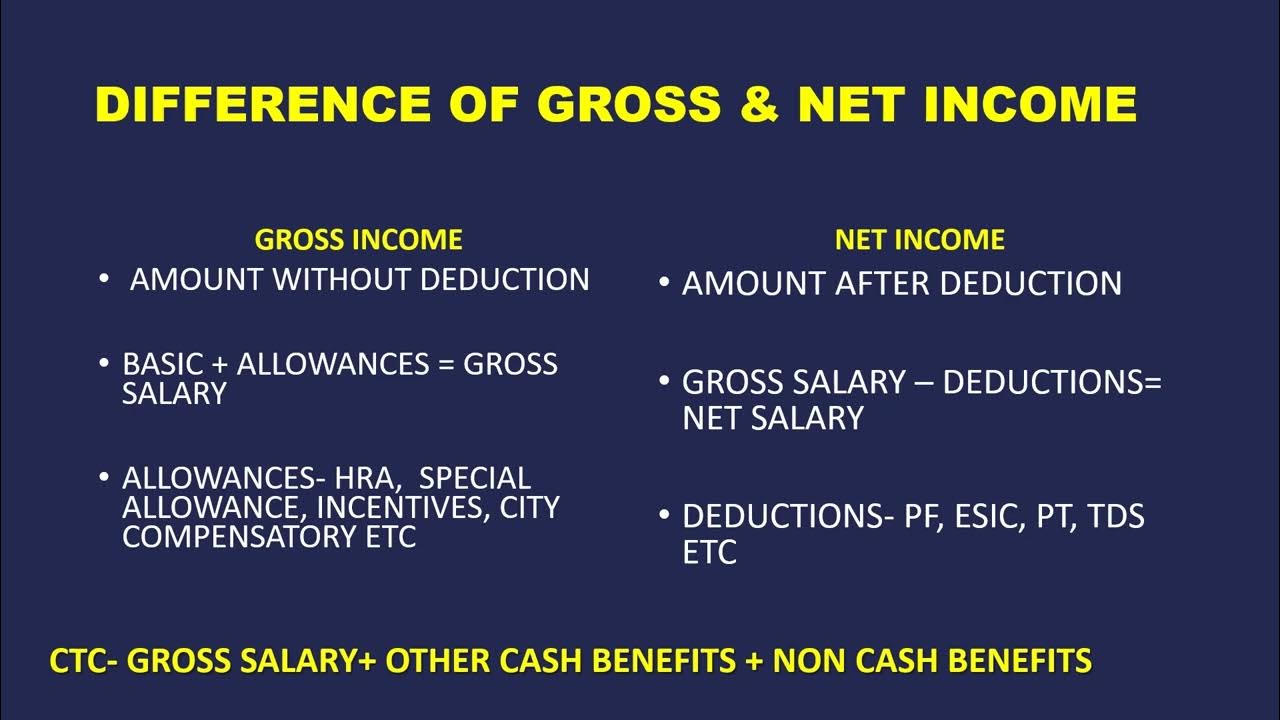 DIFFERENCE OF GROSS & NET INCOME

GROSS INCOME

• AMOUNT WITHOUT DEDUCTION

• BASIC + ALLOWANCES = GROSS SALARY

• ALLOWANCES- HRA, SPECIAL ALLOWANCE, INCENTIVES, CITY COMPENSATORY ETC

NET INCOME

• AMOUNT AFTER DEDUCTION

• GROSS SALARY – DEDUCTIONS= NET SALARY

• DEDUCTIONS- PF, ESIC, PT, TDS ETC

CTC- GROSS SALARY+ OTHER CASH BENEFITS + NON CASH BENEFITS